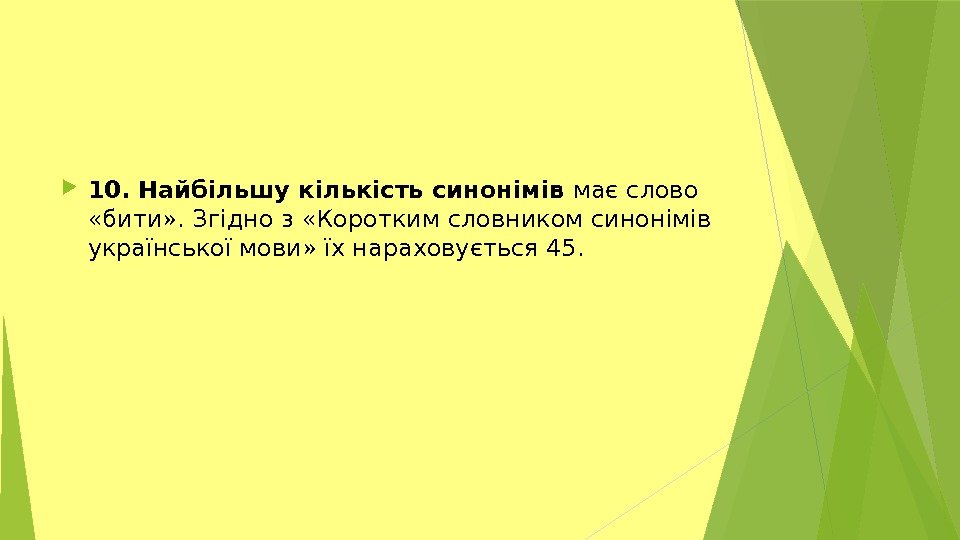 10. Найбільшу кількість синонімів має слово «бити». Згідно з «Коротким словником синонімів української мови» їх нараховується 45.